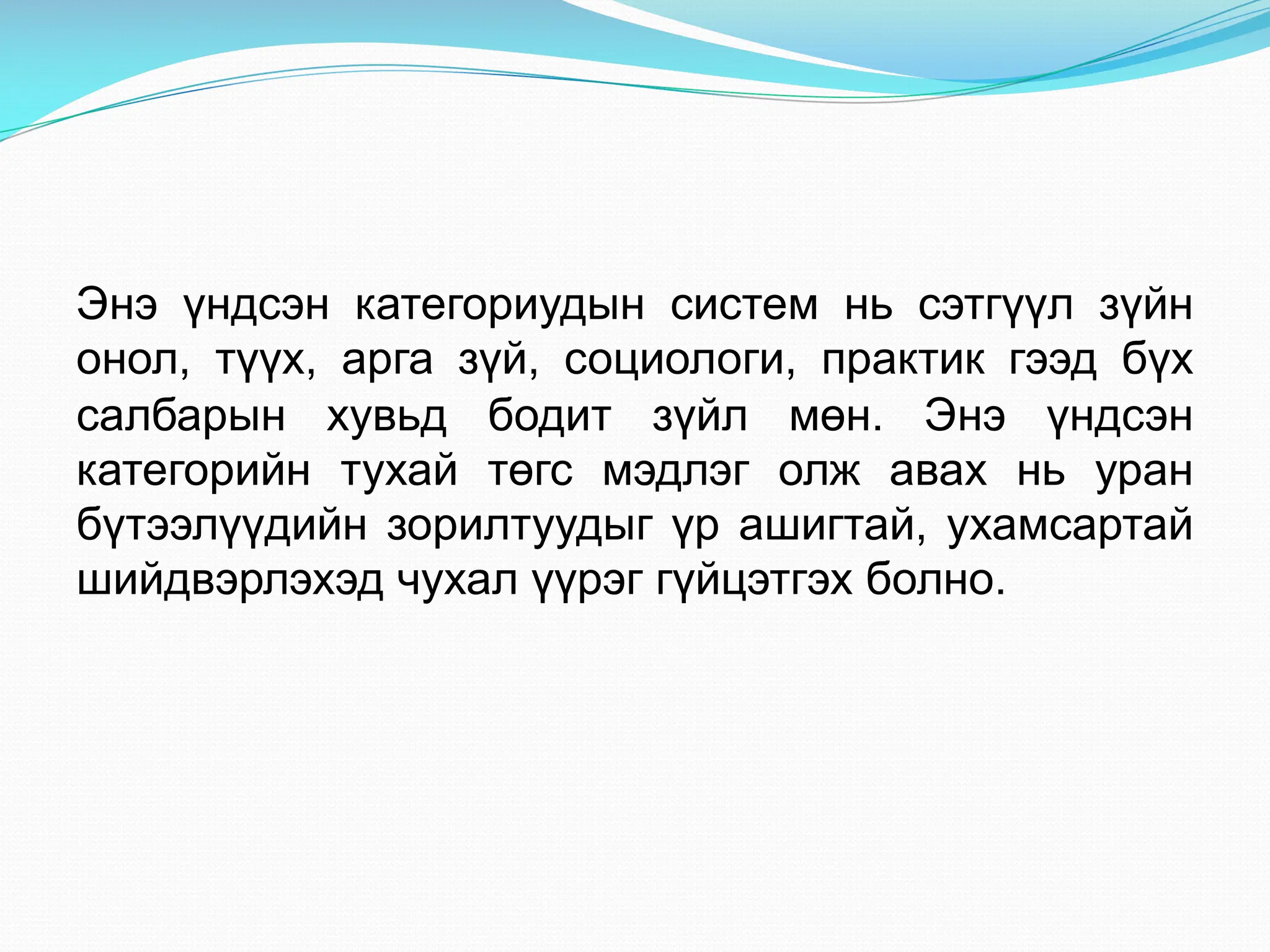 Энэ үндсэн категориудын систем нь сэтгүүл зүйн онол, түүх, арга зүй, социологи, практик гээд бүх салбарын хувьд бодит зүйл мөн. Энэ үндсэн категорийн тухай төгс мэдлэг олж авах нь уран бүтээлүүдийн зорилтуудыг үр ашигтай, ухамсартай шийдвэрлэхэд чухал үүрэг гүйцэтгэх болно.